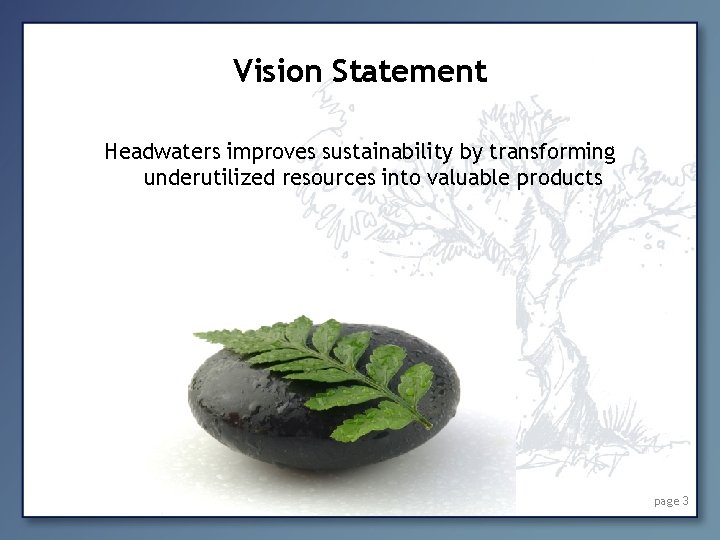 Vision Statement

Headwaters improves sustainability by transforming underutilized resources into valuable products

page 3